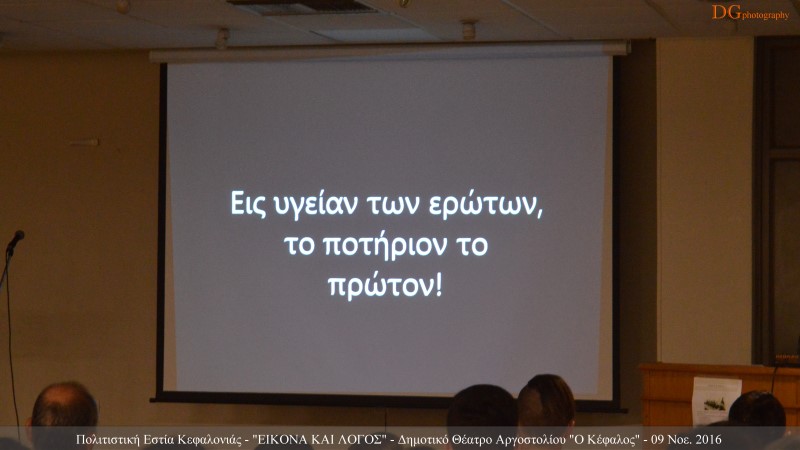 DGphotography

Εις υγείαν των ερώτων, το ποτήριον το πρώτον!

Πολιτιστική Εστία Κεφαλονιάς - "ΕΙΚΟΝΑ ΚΑΙ ΛΟΓΟΣ" - Δημοτικό Θέατρο Αργοστολίου "Ο Κέφαλος" - 09 Νοε. 2016